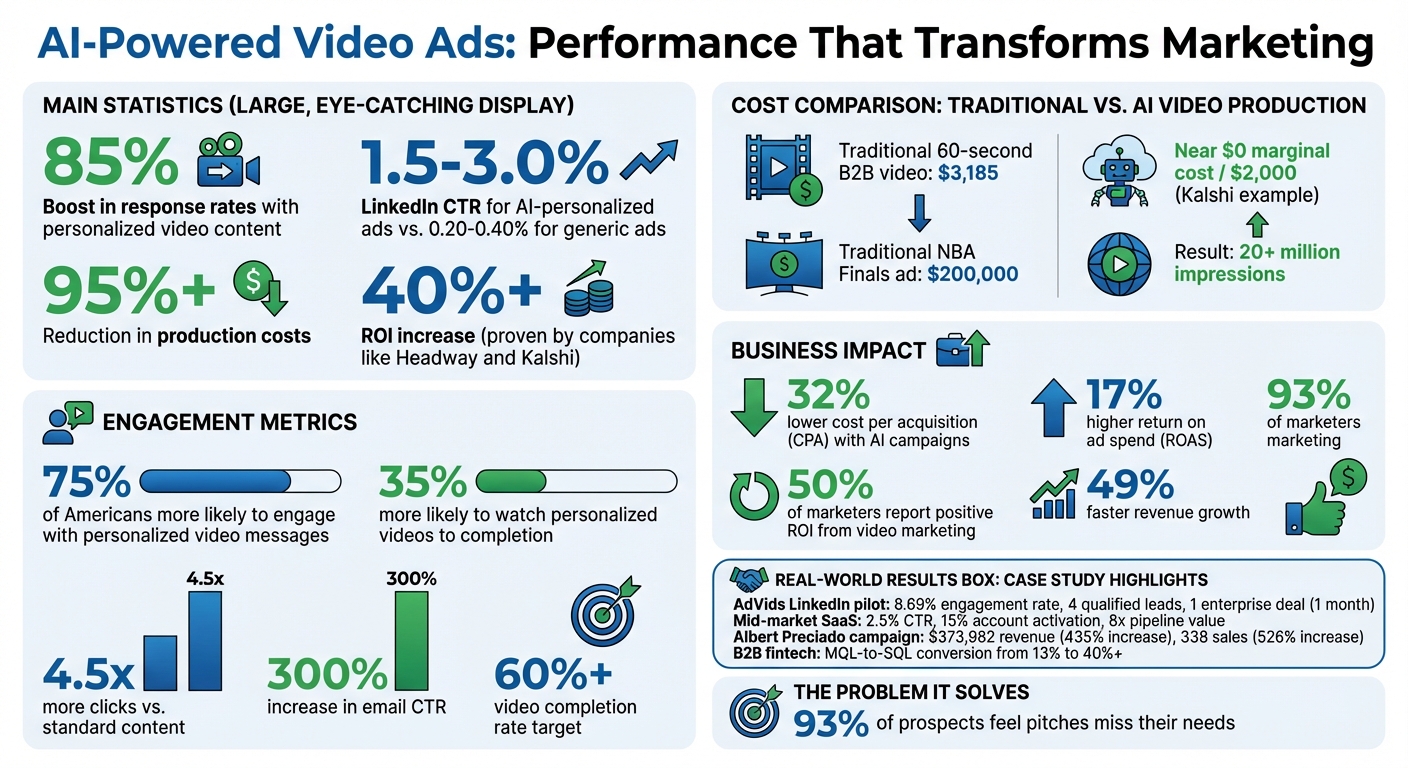 AI-Powered Video Ads: Performance That Transforms Marketing

MAIN STATISTICS (LARGE, EYE-CATCHING DISPLAY)

85%
Boost in response rates with personalized video content

1.5-3.0%
LinkedIn CTR for AI-personalized ads vs. 0.20-0.40% for generic ads

95%+
Reduction in production costs

40%+
ROI increase (proven by companies like Headway and Kalshi)

ENGAGEMENT METRICS

75%
of Americans more likely to engage with personalized video messages

35%
more likely to watch personalized videos to completion

4.5x
4.5x
more clicks vs. standard content

300%
300%
increase in email CTR

60%+
video completion rate target

COST COMPARISON: TRADITIONAL VS. AI VIDEO PRODUCTION

Traditional 60-second B2B video: $3,185

Traditional NBA Finals ad: $200,000

Near $0 marginal cost / $2,000 (Kalshi example)

Result: 20+ million impressions

BUSINESS IMPACT

32%
lower cost per acquisition (CPA) with AI campaigns

17%
higher return on ad spend (ROAS)

93%
of marketers marketing

50%
of marketers report positive ROI from video marketing

49%
faster revenue growth

REAL-WORLD RESULTS BOX: CASE STUDY HIGHLIGHTS
AdVids LinkedIn pilot: 8.69% engagement rate, 4 qualified leads, 1 enterprise deal (1 month)
Mid-market SaaS: 2.5% CTR, 15% account activation, 8x pipeline value
Albert Preciado campaign: $373,982 revenue (435% increase), 338 sales (526% increase)
B2B fintech: MQL-to-SQL conversion from 13% to 40%+

THE PROBLEM IT SOLVES
93% of prospects feel pitches miss their needs